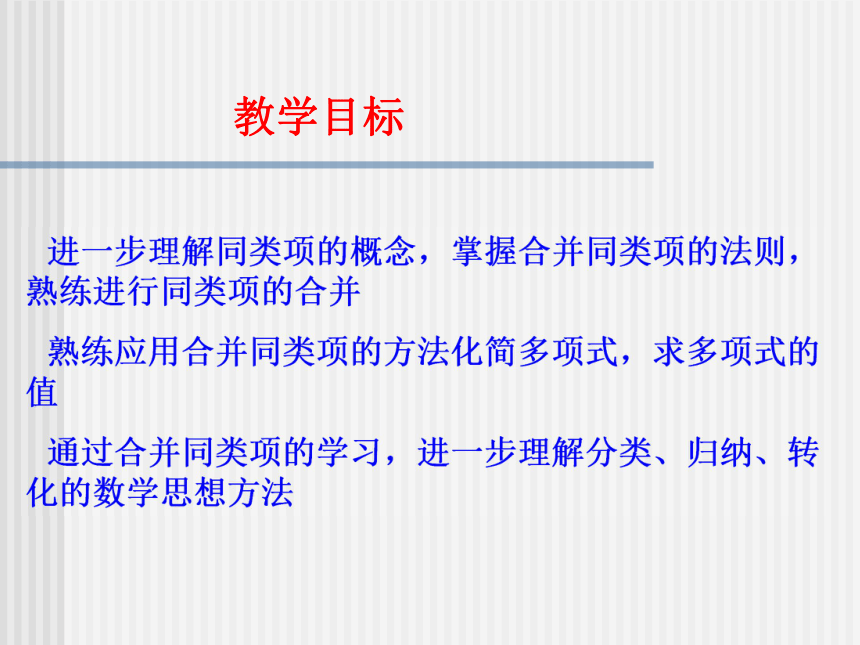 教学目标

进一步理解同类项的概念，掌握合并同类项的法则，熟练进行同类项的合并

熟练应用合并同类项的方法化简多项式，求多项式的值

通过合并同类项的学习，进一步理解分类、归纳、转化的数学思想方法